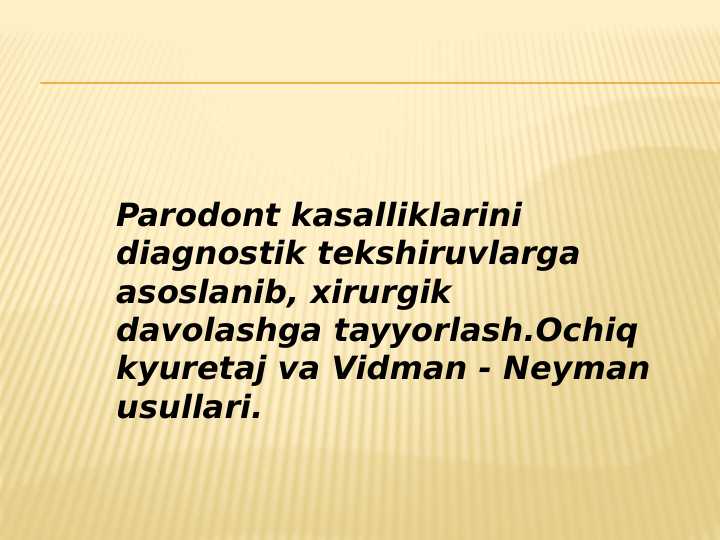 Parodont kasalliklarini diagnostik tekshiruvlarga asoslanib, xirurgik davolashga tayyorlash.Ochiq kyuretaj va Vidman - Neyman usullari.